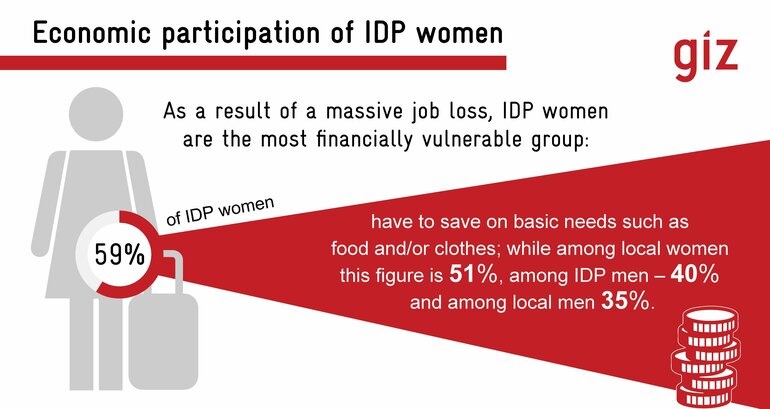 Economic participation of IDP women

giz

As a result of a massive job loss, IDP women are the most financially vulnerable group:

59%

of IDP women

have to save on basic needs such as food and/or clothes; while among local women this figure is 51%, among IDP men – 40% and among local men 35%.